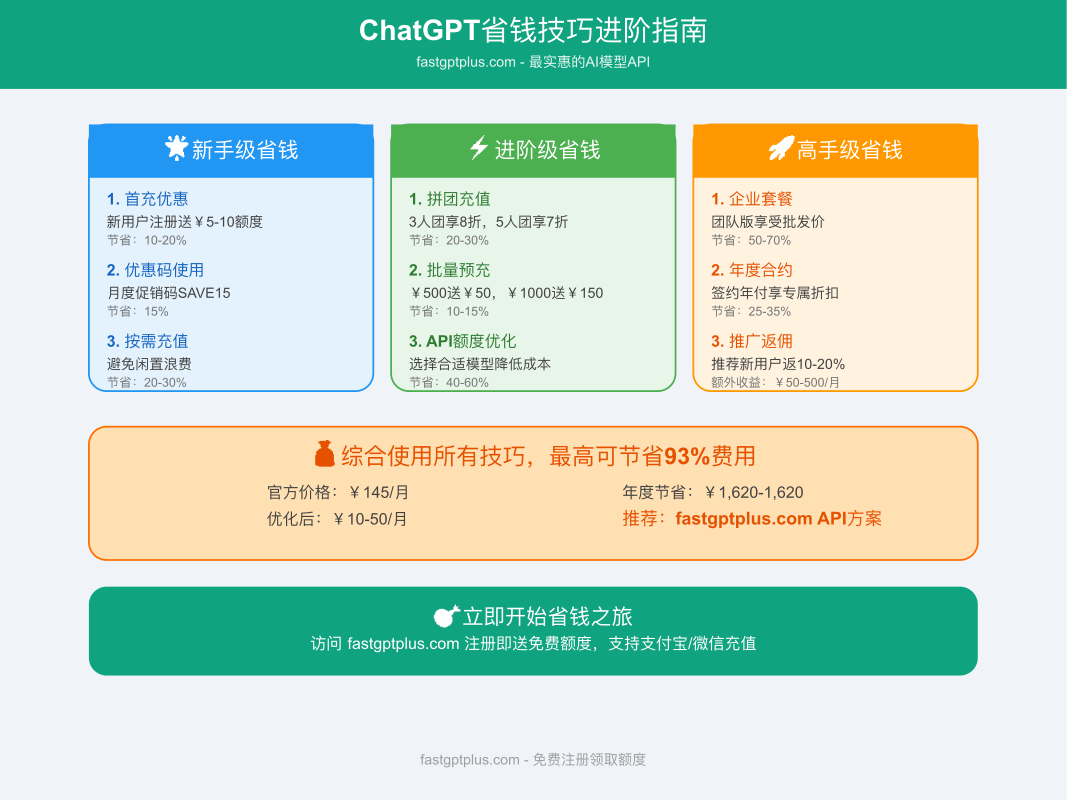 ChatGPT省钱技巧进阶指南

fastgptplus.com - 最实惠的AI模型API

新手级省钱

1. 首充优惠
新用户注册送￥5-10额度
节省：10-20%

2. 优惠码使用
月度促销码SAVE15
节省：15%

3. 按需充值
避免闲置浪费
节省：20-30%

进阶级省钱

1. 拼团充值
3人团享8折，5人团享7折
节省：20-30%

2. 批量预充
￥500送￥50，￥1000送￥150
节省：10-15%

3. API额度优化
选择合适模型降低成本
节省：40-60%

高手级省钱

1. 企业套餐
团队版享受批发价
节省：50-70%

2. 年度合约
签约年付享专属折扣
节省：25-35%

3. 推广返佣
推荐新用户返10-20%
额外收益：￥50-500/月

综合使用所有技巧，最高可节省93%费用

官方价格：￥145/月
优化后：￥10-50/月
年度节省：￥1,620-1,620
推荐：fastgptplus.com API方案

立即开始省钱之旅

访问 fastgptplus.com 注册即送免费额度，支持支付宝/微信充值

fastgptplus.com - 免费注册领取额度